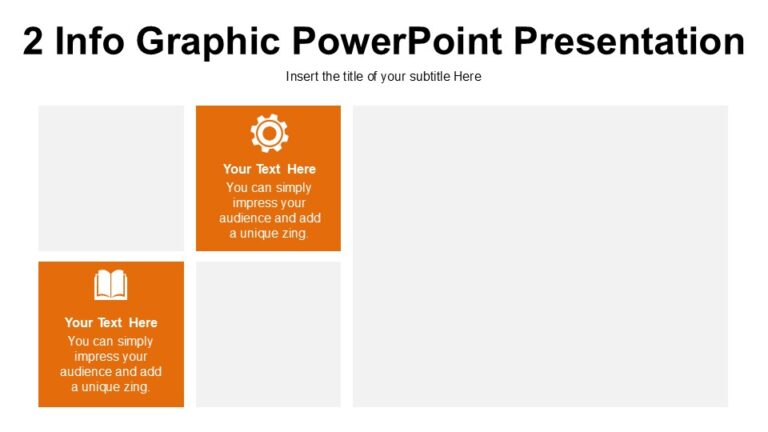 2 Info Graphic PowerPoint Presentation

Insert the title of your subtitle Here

Your Text Here

You can simply impress your audience and add a unique zing.

Your Text Here

You can simply impress your audience and add a unique zing.